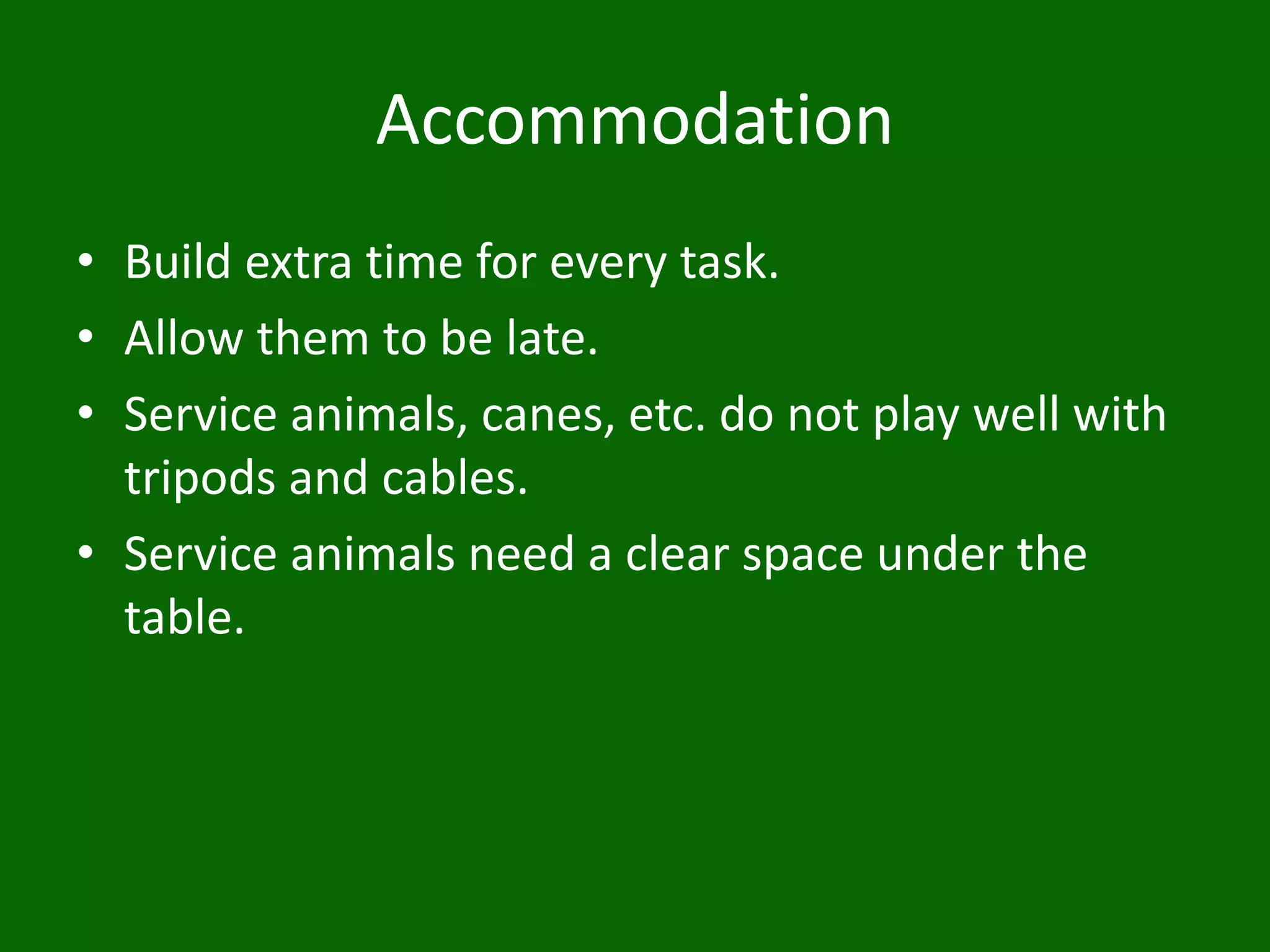 Accommodation

• Build extra time for every task.
• Allow them to be late.
• Service animals, canes, etc. do not play well with tripods and cables.
• Service animals need a clear space under the table.